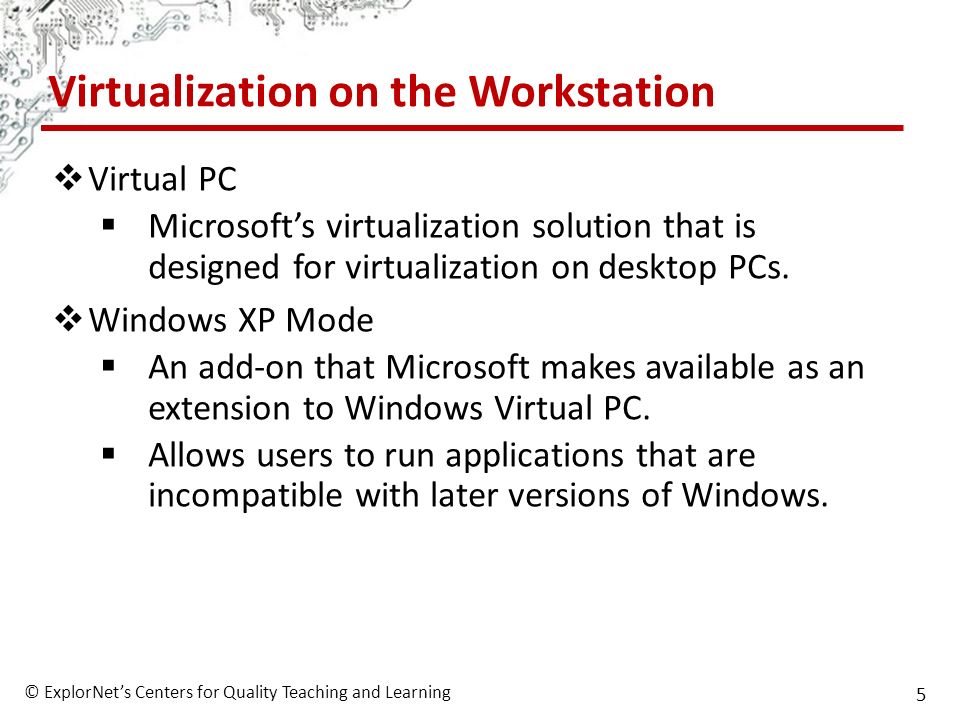 Virtualization on the Workstation

❖ Virtual PC
▪ Microsoft's virtualization solution that is designed for virtualization on desktop PCs.

❖ Windows XP Mode
▪ An add-on that Microsoft makes available as an extension to Windows Virtual PC.
▪ Allows users to run applications that are incompatible with later versions of Windows.

© ExplorNet's Centers for Quality Teaching and Learning

5